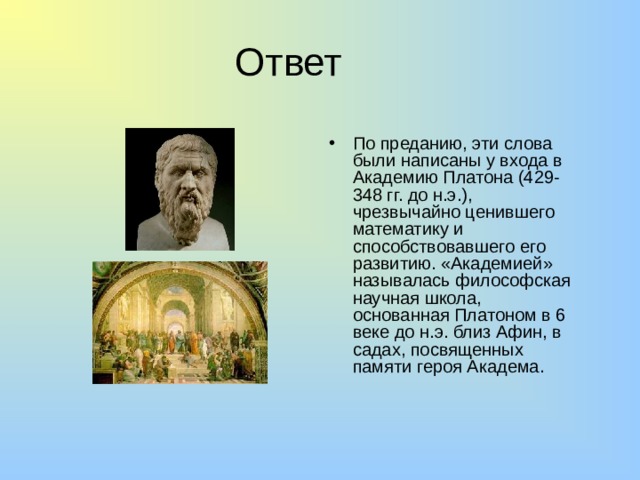 Ответ

• По преданию, эти слова были написаны у входа в Академию Платона (429-348 гг. до н.э.), чрезвычайно ценившего математику и способствовавшего его развитию. «Академией» называлась философская научная школа, основанная Платоном в 6 веке до н.э. близ Афин, в садах, посвященных памяти героя Академа.